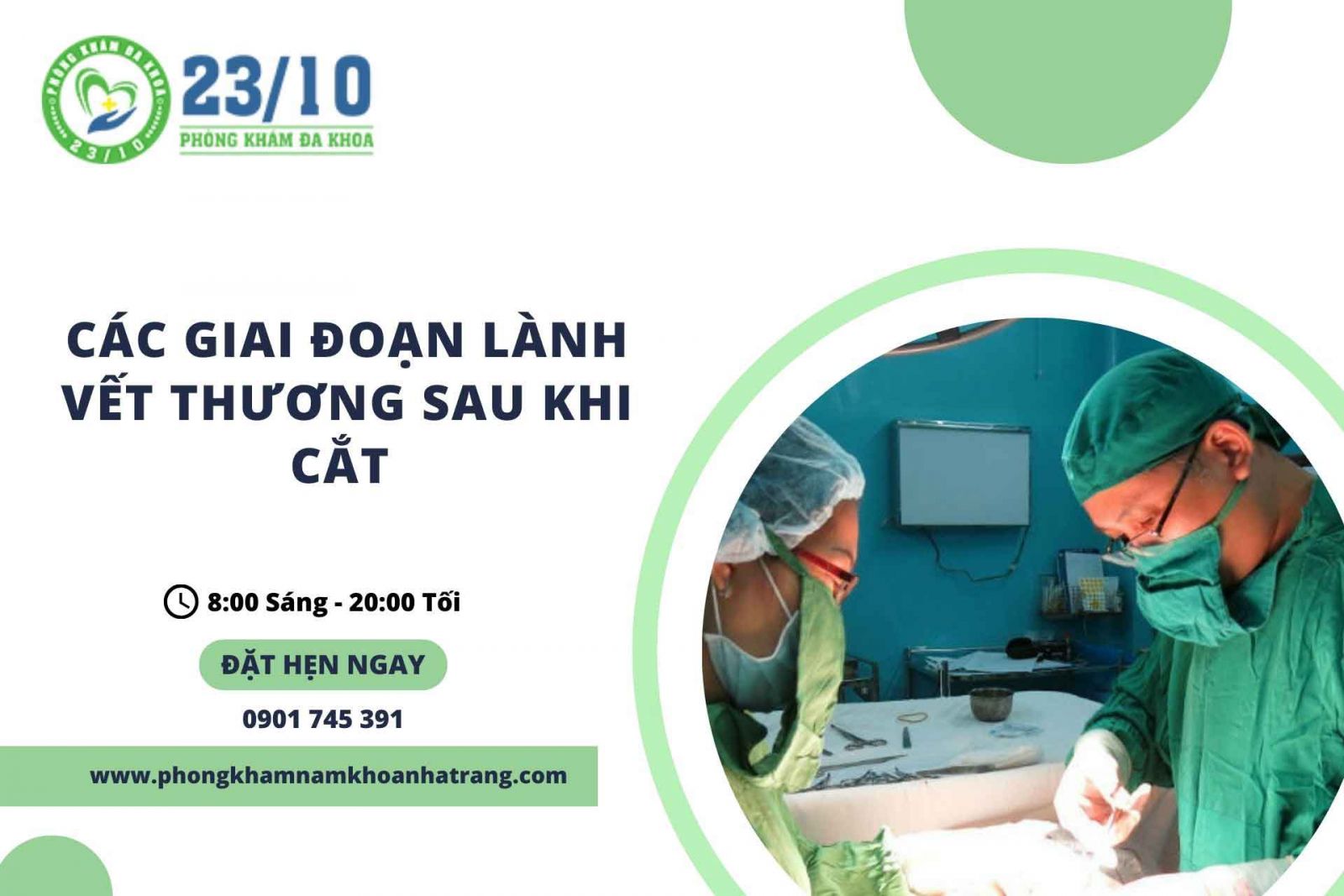 PHÒNG KHÁM ĐA KHOA
23/10

23/10
PHÒNG KHÁM ĐA KHOA

CÁC GIAI ĐOẠN LÀNH VẾT THƯƠNG SAU KHI CẮT

8:00 Sáng - 20:00 Tối

ĐẶT HẸN NGAY

0901 745 391

www.phongkhamnamkhoanhatrang.com